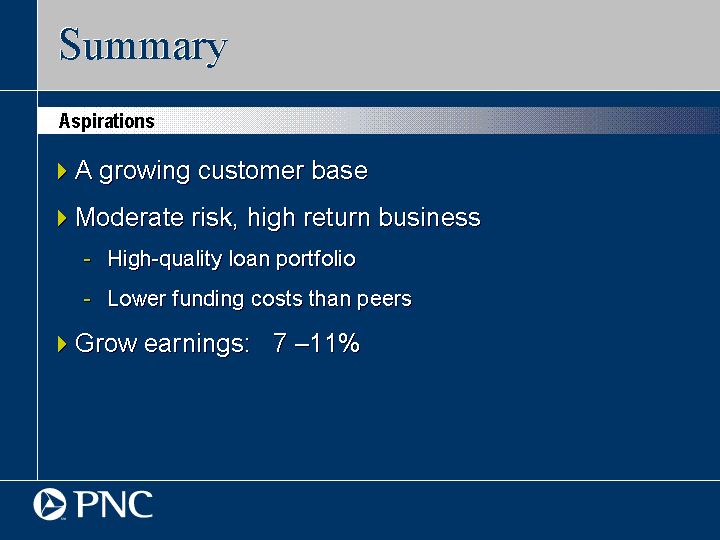 Summary

Aspirations

A growing customer base

Moderate risk, high return business

- High-quality loan portfolio

- Lower funding costs than peers

Grow earnings: 7 –11%

PNC